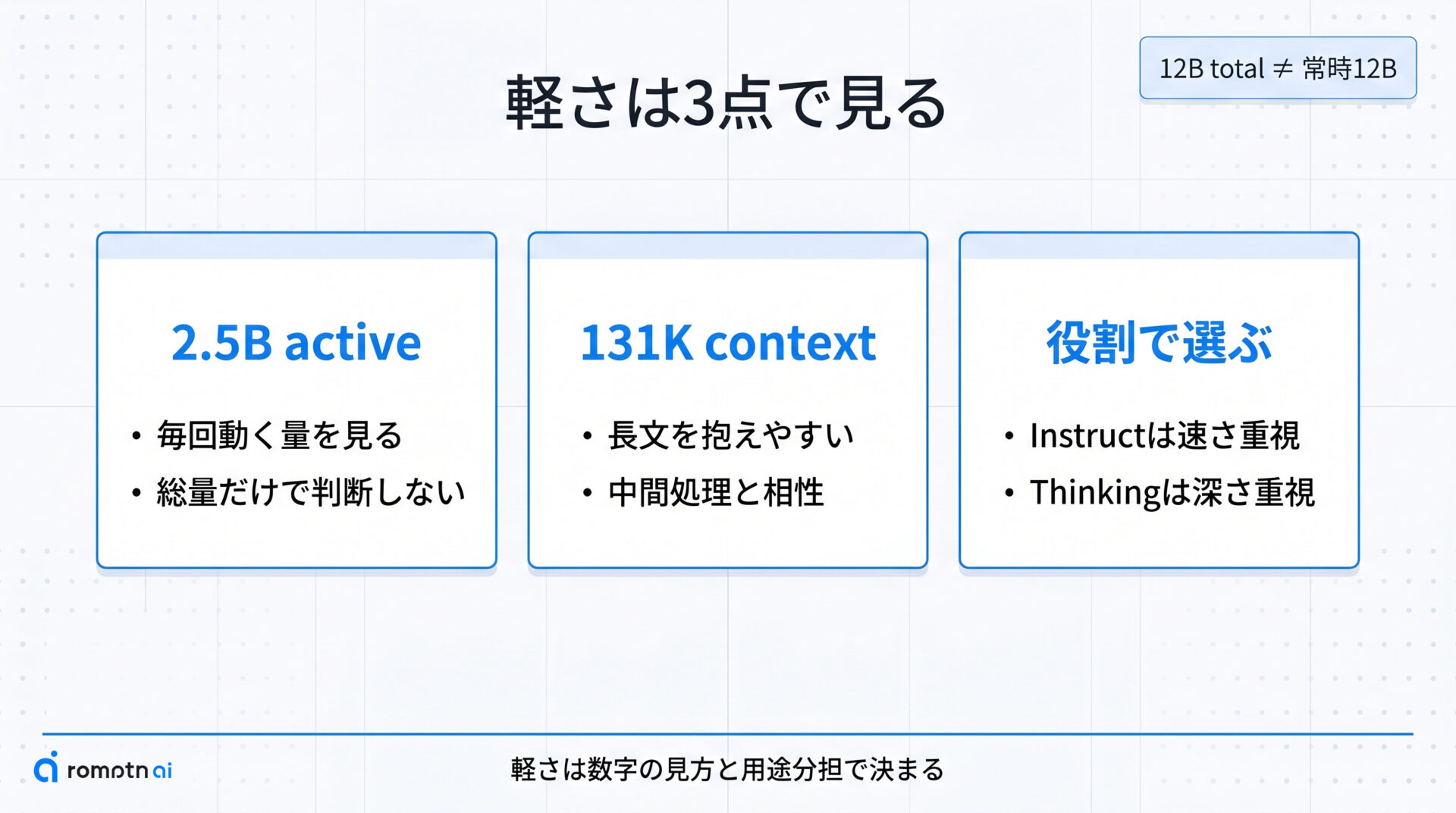 12B total ≠ 常時12B

軽さは3点で見る

2.5B active

• 毎回動く量を見る
• 総量だけで判断しない

131K context

• 長文を抱えやすい
• 中間処理と相性

役割で選ぶ

• Instructは速さ重視
• Thinkingは深さ重視

romptn ai

軽さは数字の見方と用途分担で決まる